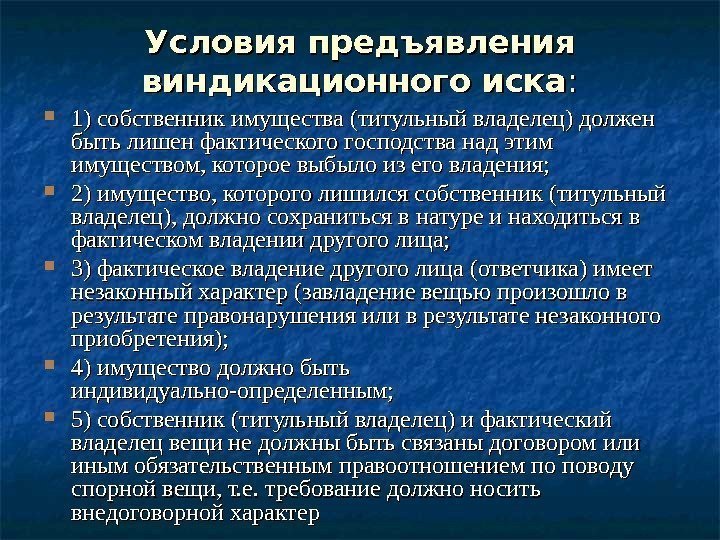 Условия предъявления виндикационного иска:

1) собственник имущества (титульный владелец) должен быть лишен фактического господства над этим имуществом, которое выбыло из его владения;

2) имущество, которого лишился собственник (титульный владелец), должно сохраниться в натуре и находиться в фактическом владении другого лица;

3) фактическое владение другого лица (ответчика) имеет незаконный характер (завладение вещью произошло в результате правонарушения или в результате незаконного приобретения);

4) имущество должно быть индивидуально-определенным;

5) собственник (титульный владелец) и фактический владелец вещи не должны быть связаны договором или иным обязательственным правоотношением по поводу спорной вещи, т.е. требование должно носить внедоговорной характер